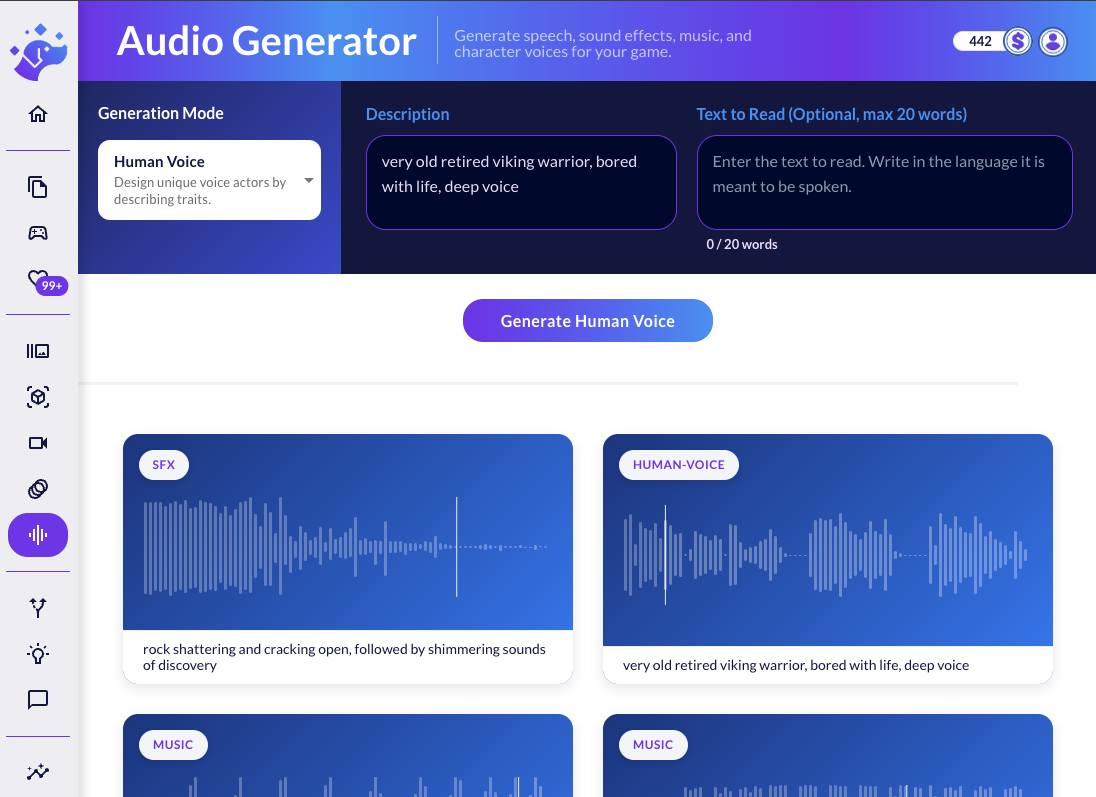 Audio Generator

Generate speech, sound effects, music, and character voices for your game.

442

99+

Generation Mode

Human Voice
Design unique voice actors by describing traits.

Description

very old retired viking warrior, bored with life, deep voice

Text to Read (Optional, max 20 words)

Enter the text to read. Write in the language it is meant to be spoken.

0 / 20 words

Generate Human Voice

SFX

rock shattering and cracking open, followed by shimmering sounds of discovery

HUMAN-VOICE

very old retired viking warrior, bored with life, deep voice

MUSIC

MUSIC